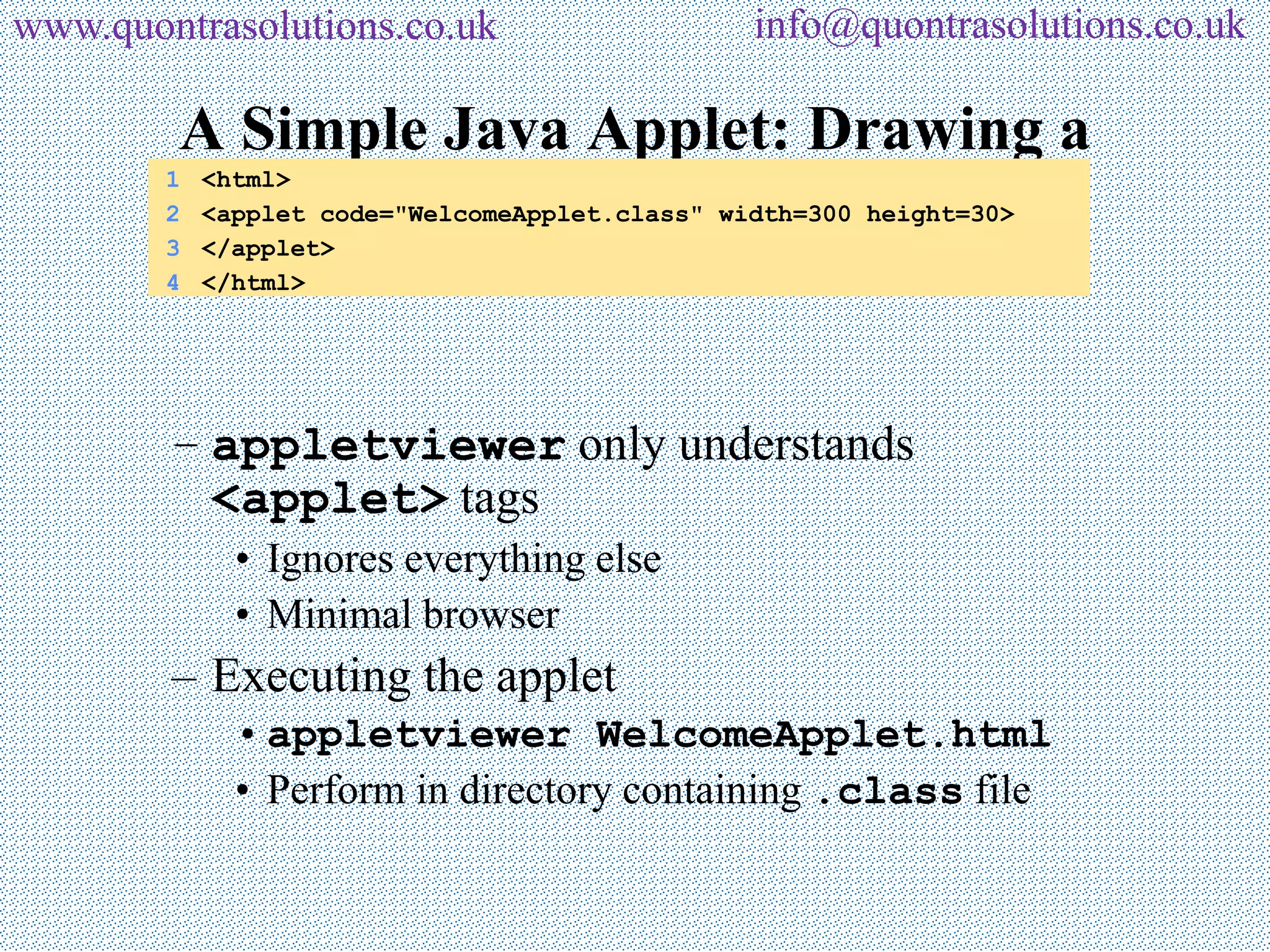 www.quontrasolutions.co.uk info@quontrasolutions.co.uk

A Simple Java Applet: Drawing a

1 <html>
2 <applet code="WelcomeApplet.class" width=300 height=30>
3 </applet>
4 </html>

– appletviewer only understands <applet> tags
• Ignores everything else
• Minimal browser
– Executing the applet
• appletviewer WelcomeApplet.html
• Perform in directory containing .class file